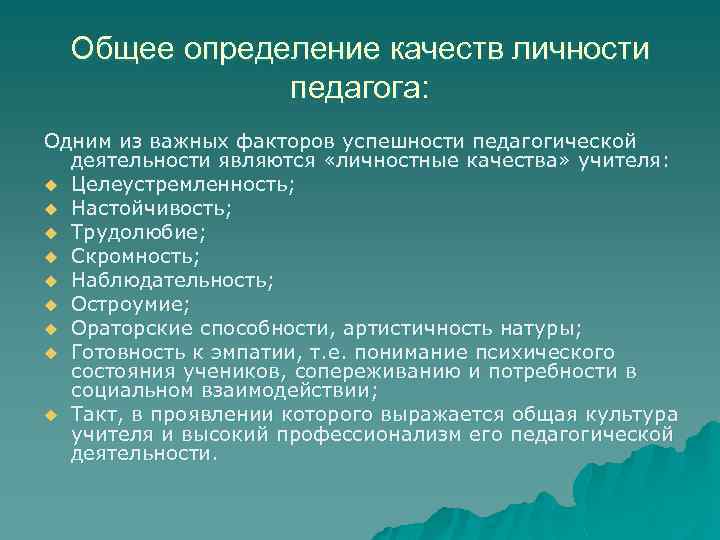 Общее определение качеств личности педагога:

Одним из важных факторов успешности педагогической деятельности являются «личностные качества» учителя:
Целеустремленность;
Настойчивость;
Трудолюбие;
Скромность;
Наблюдательность;
Остроумие;
Ораторские способности, артистичность натуры;
Готовность к эмпатии, т.е. понимание психического состояния учеников, сопереживанию и потребности в социальном взаимодействии;
Такт, в проявлении которого выражается общая культура учителя и высокий профессионализм его педагогической деятельности.